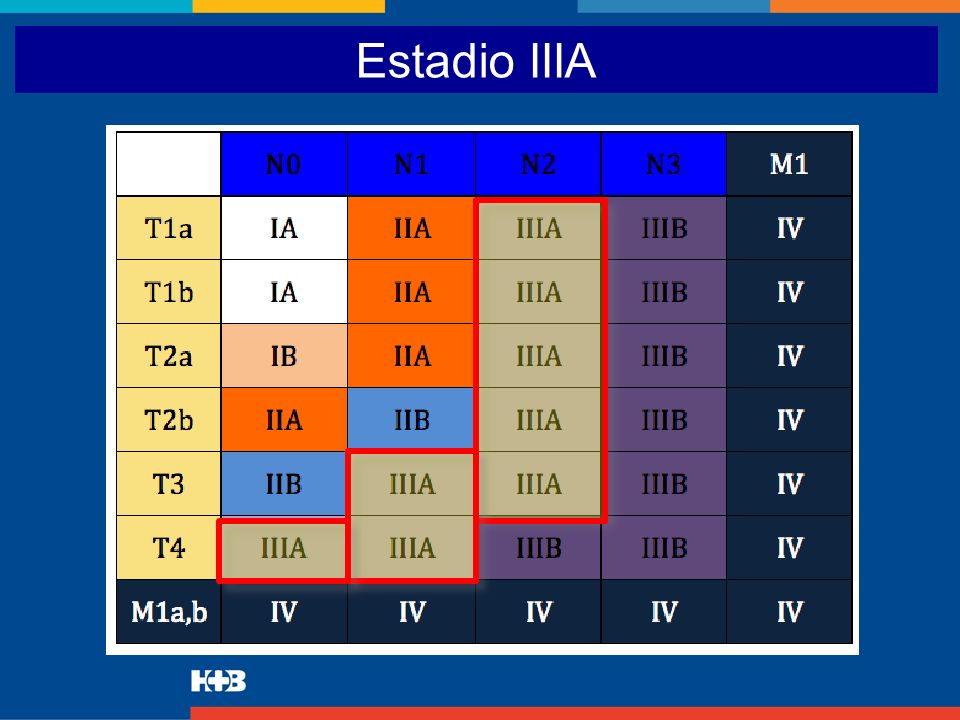 Estadio IIIA

| | N0 | N1 | N2 | N3 | M1 |
|---|---|---|---|---|---|
| T1a | IA | IIA | IIIA | IIIB | IV |
| T1b | IA | IIA | IIIA | IIIB | IV |
| T2a | IB | IIA | IIIA | IIIB | IV |
| T2b | IIA | IIB | IIIA | IIIB | IV |
| T3 | IIB | IIIA | IIIA | IIIB | IV |
| T4 | IIIA | IIIA | IIIB | IIIB | IV |
| M1a,b | IV | IV | IV | IV | IV |

H+B